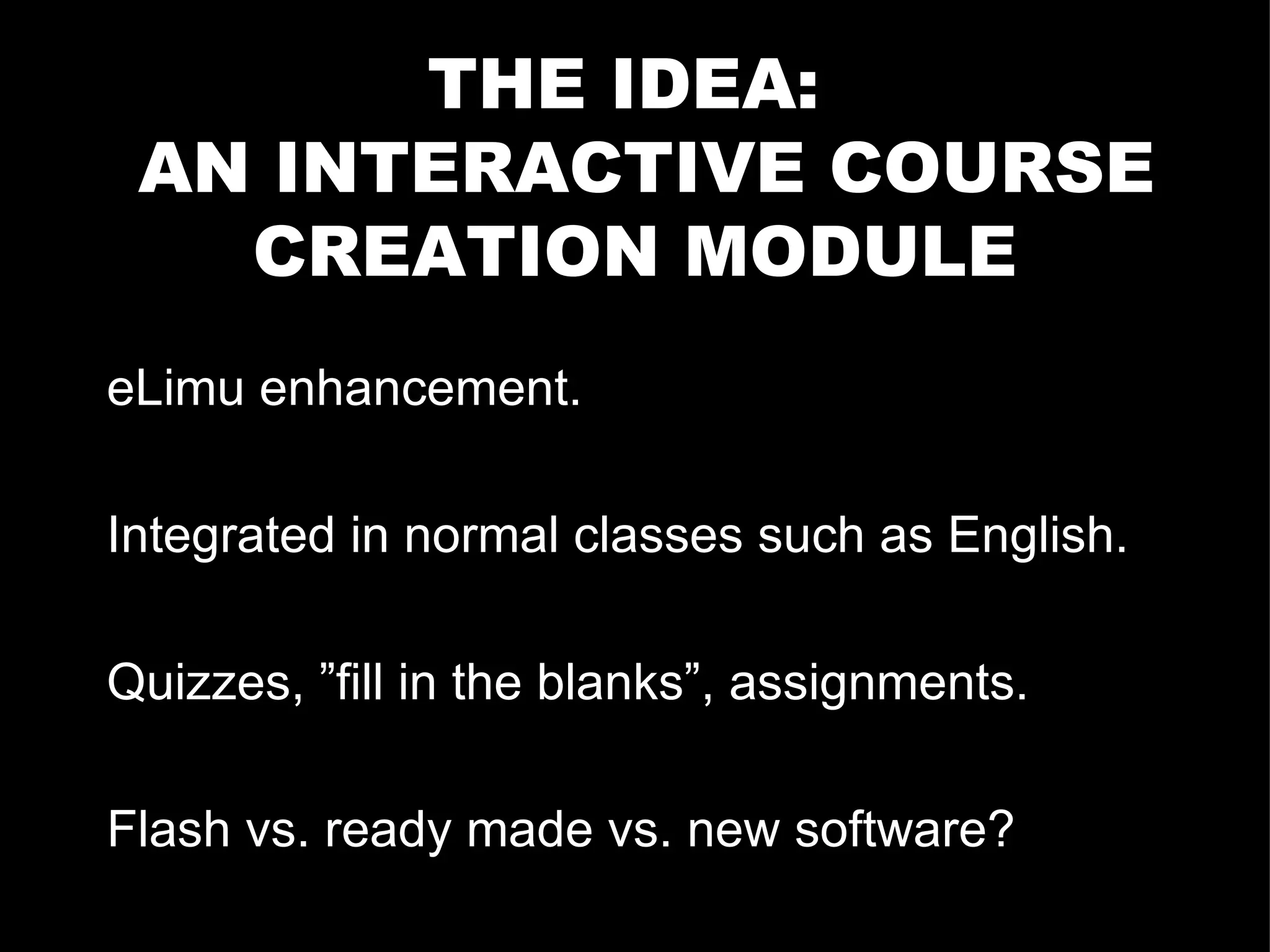 THE IDEA:
AN INTERACTIVE COURSE CREATION MODULE

eLimu enhancement.

Integrated in normal classes such as English.

Quizzes, ”fill in the blanks”, assignments.

Flash vs. ready made vs. new software?